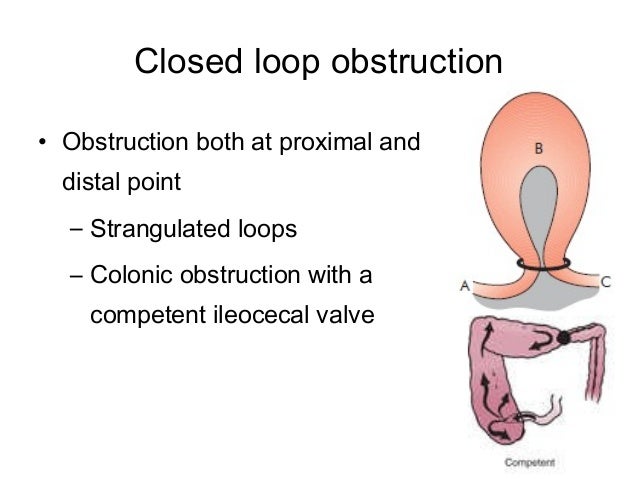 Closed loop obstruction

• Obstruction both at proximal and distal point

– Strangulated loops

– Colonic obstruction with a competent ileocecal valve

B

A

C

Competent